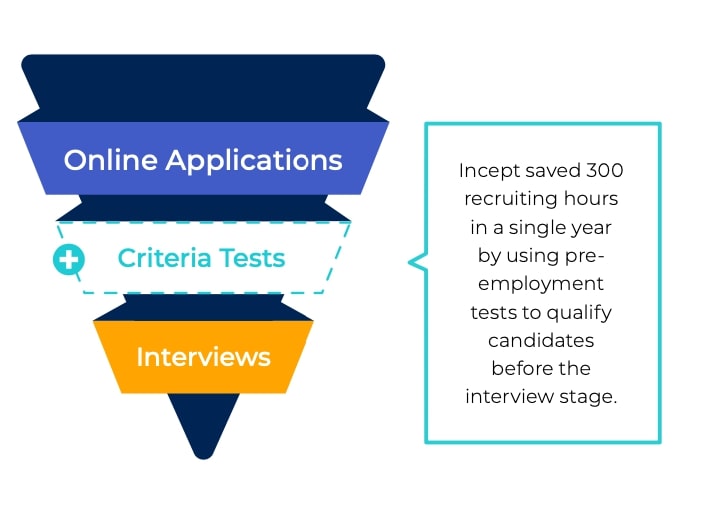 Online Applications

Criteria Tests

Interviews

Incept saved 300 recruiting hours in a single year by using pre-employment tests to qualify candidates before the interview stage.